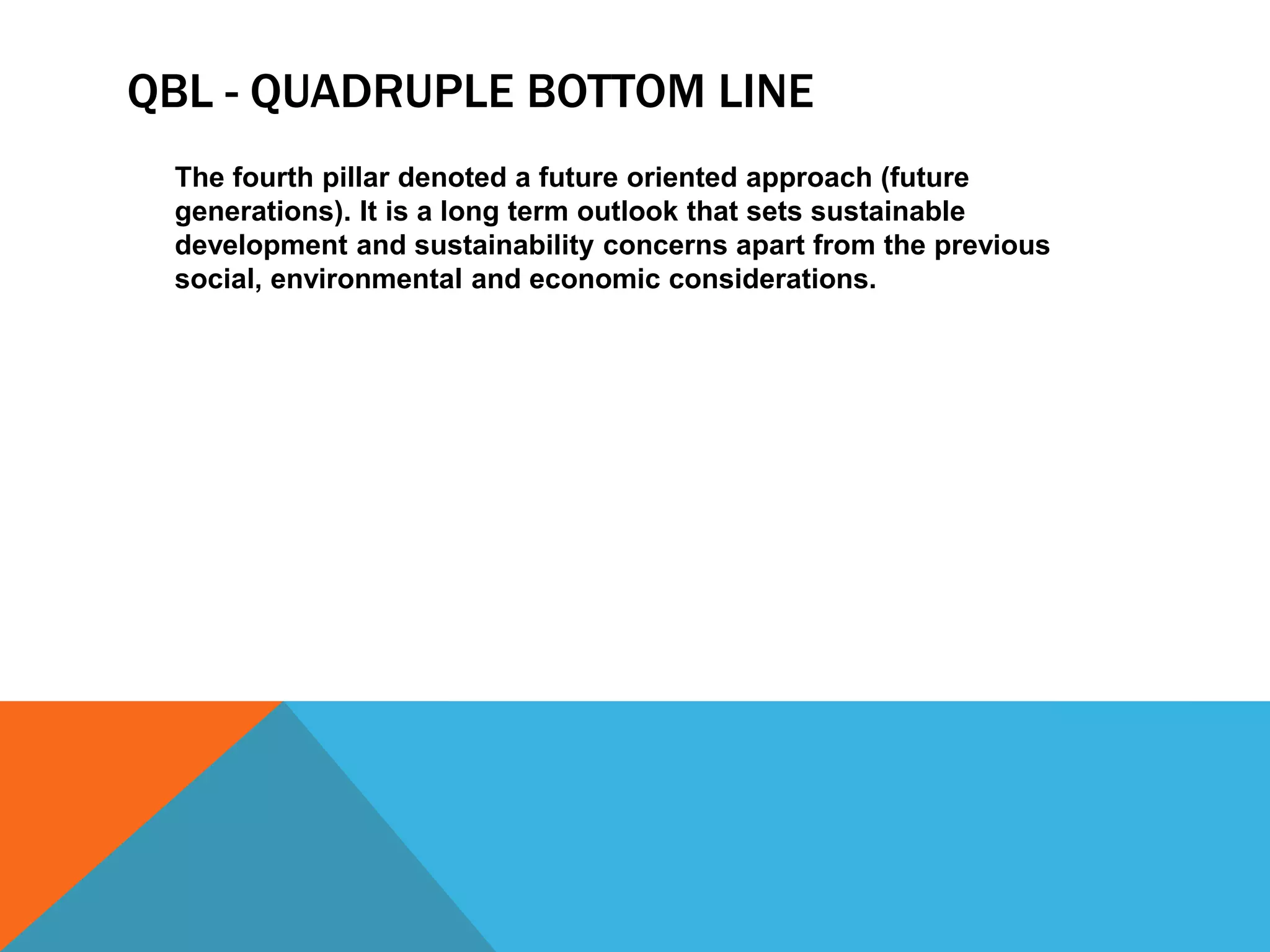 QBL - QUADRUPLE BOTTOM LINE

The fourth pillar denoted a future oriented approach (future generations). It is a long term outlook that sets sustainable development and sustainability concerns apart from the previous social, environmental and economic considerations.